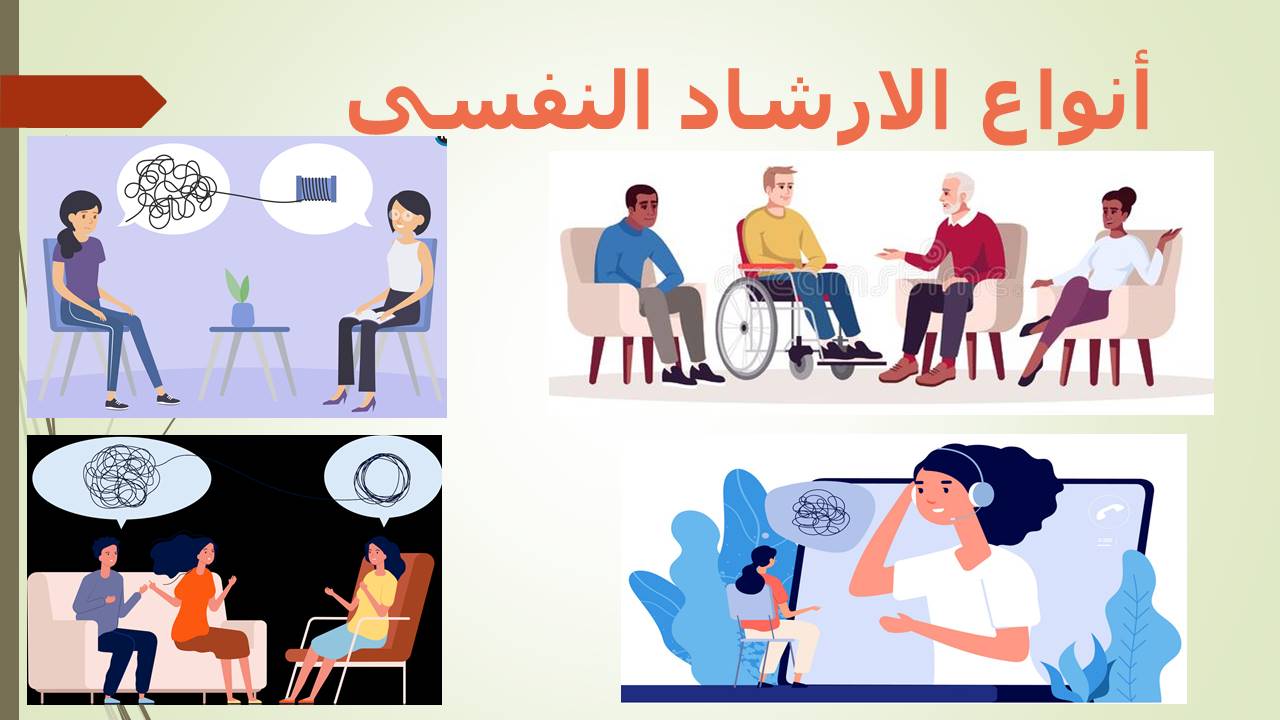 أنواع الارشاد النفسى